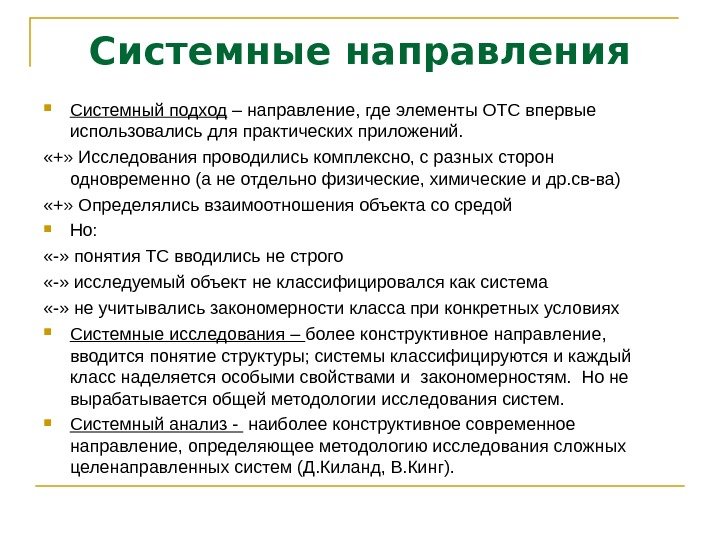 Системные направления

Системный подход – направление, где элементы ОТС впервые использовались для практических приложений.

«+» Исследования проводились комплексно, с разных сторон одновременно (а не отдельно физические, химические и др.св-ва)

«+» Определялись взаимоотношения объекта со средой

Но:

«-» понятия ТС вводились не строго

«-» исследуемый объект не классифицировался как система

«-» не учитывались закономерности класса при конкретных условиях

Системные исследования – более конструктивное направление, вводится понятие структуры; системы классифицируются и каждый класс наделяется особыми свойствами и закономерностям. Но не вырабатывается общей методологии исследования систем.

Системный анализ - наиболее конструктивное современное направление, определяющее методологию исследования сложных целенаправленных систем (Д.Киланд, В.Кинг).